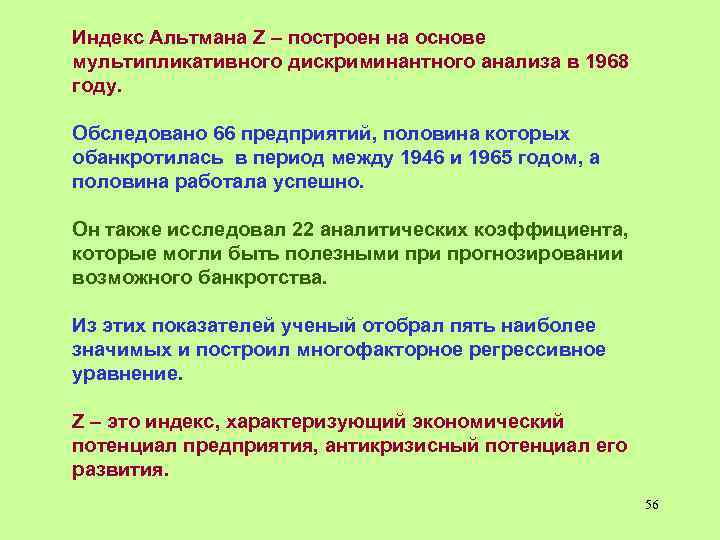 Индекс Альтмана Z – построен на основе мультипликативного дискриминантного анализа в 1968 году.

Обследовано 66 предприятий, половина которых обанкротилась в период между 1946 и 1965 годом, а половина работала успешно.

Он также исследовал 22 аналитических коэффициента, которые могли быть полезными при прогнозировании возможного банкротства.

Из этих показателей ученый отобрал пять наиболее значимых и построил многофакторное регрессивное уравнение.

Z – это индекс, характеризующий экономический потенциал предприятия, антикризисный потенциал его развития.

56